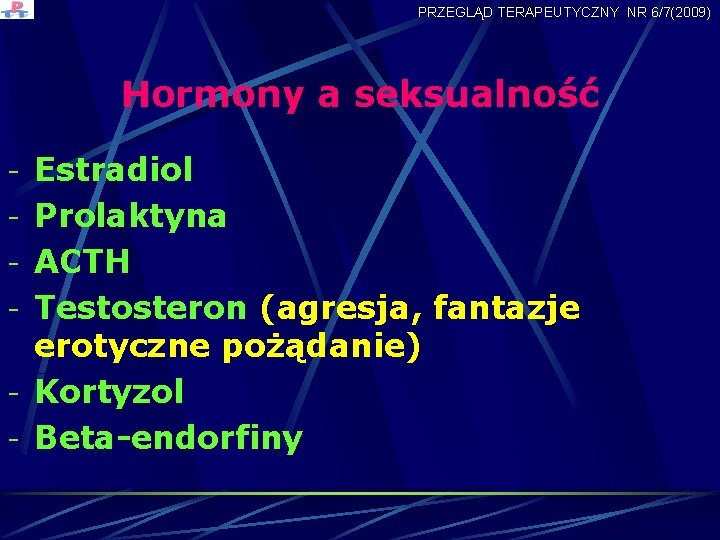 PRZEGLĄD TERAPEUTYCZNY NR 6/7(2009)

Hormony a seksualność

- Estradiol
- Prolaktyna
- ACTH
- Testosteron (agresja, fantazje erotyczne pożądanie)
- Kortyzol
- Beta-endorfiny